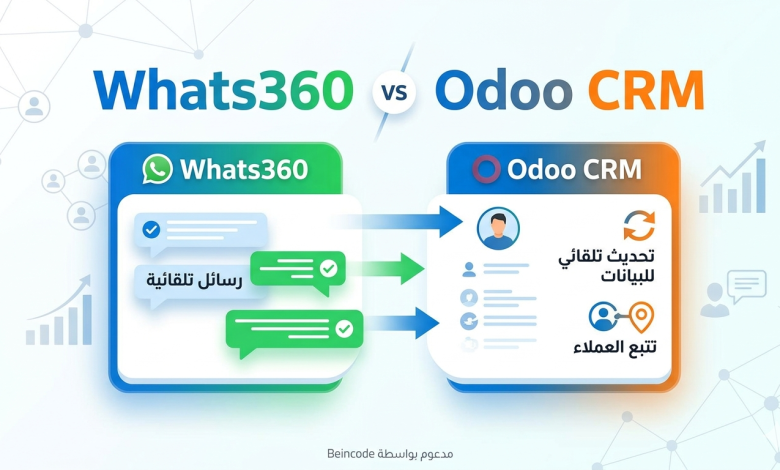 Whats360 vs Odoo CRM

Whats360

رسائل تلقائية

Odoo CRM

تحديث تلقائي للبيانات

تتبع العملاء

مدعوم بواسطة Beincode